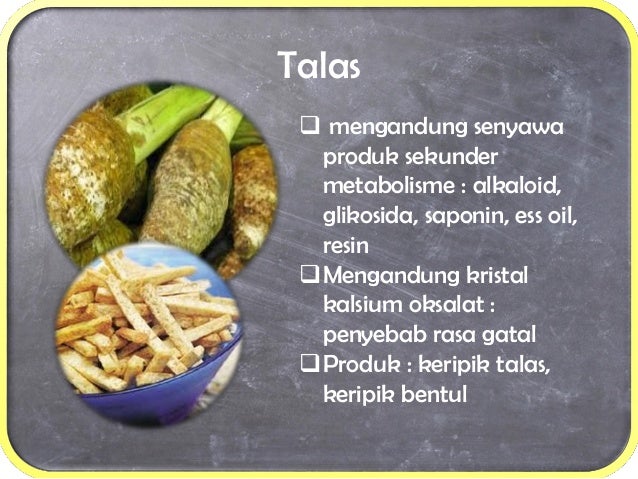 Talas

❑ mengandung senyawa produk sekunder metabolisme : alkaloid, glikosida, saponin, ess oil, resin

❑ Mengandung kristal kalsium oksalat : penyebab rasa gatal

❑ Produk : keripik talas, keripik bentul